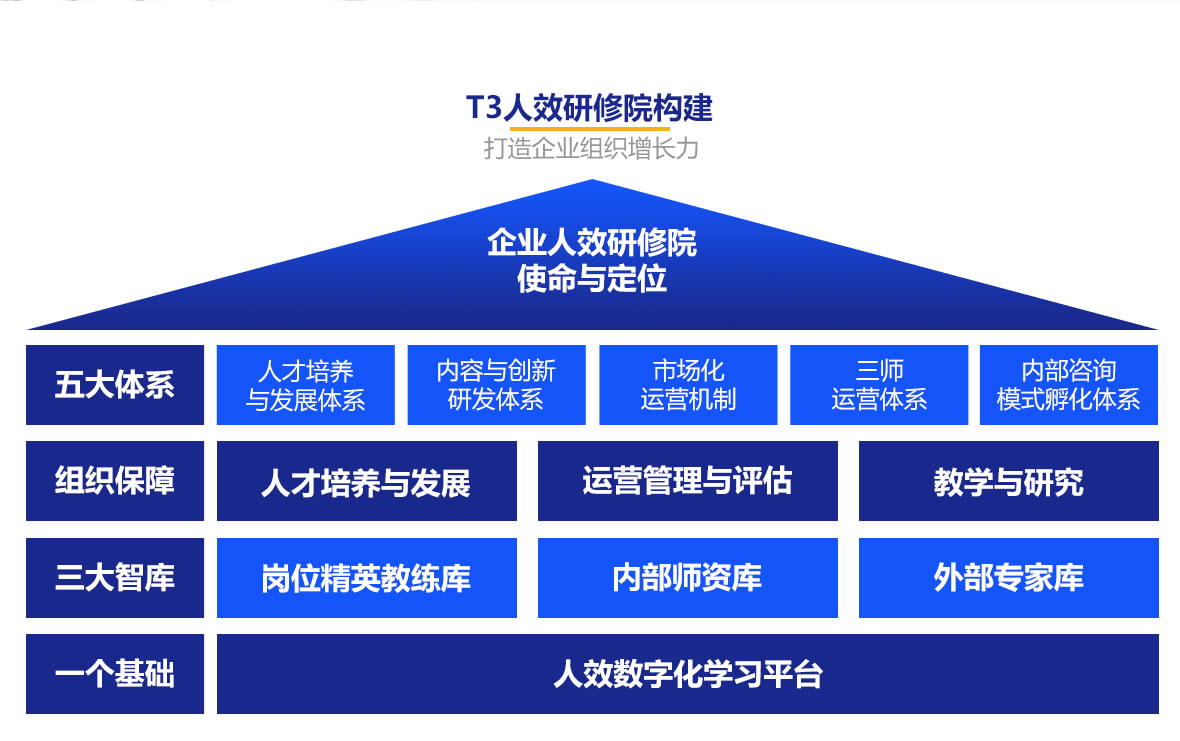 T3人效研修院构建
打造企业组织增长力

企业人效研修院
使命与定位

五大体系
人才培养与发展体系
内容与创新研发体系
市场化运营机制
三师运营体系
内部咨询模式孵化体系

组织保障
人才培养与发展
运营管理与评估
教学与研究

三大智库
岗位精英教练库
内部师资库
外部专家库

一个基础
人效数字化学习平台